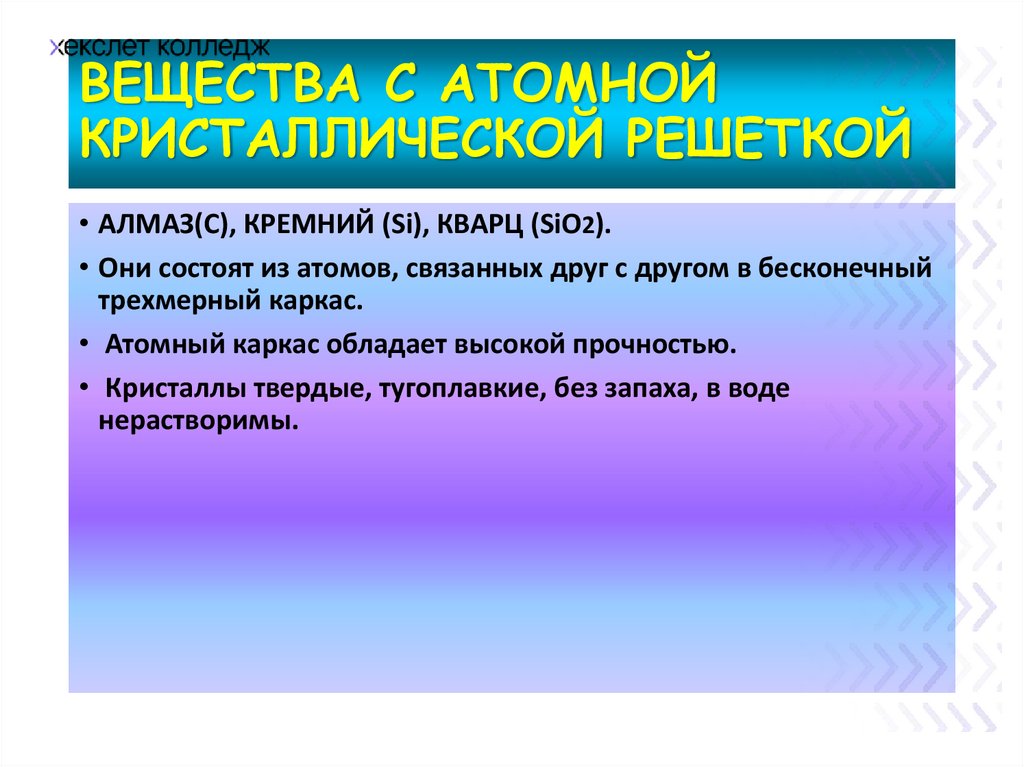 хекслет колледж

ВЕЩЕСТВА С АТОМНОЙ КРИСТАЛЛИЧЕСКОЙ РЕШЕТКОЙ

• АЛМАЗ(С), КРЕМНИЙ (Si), КВАРЦ ($SiO_2$).

• Они состоят из атомов, связанных друг с другом в бесконечный трехмерный каркас.

• Атомный каркас обладает высокой прочностью.

• Кристаллы твердые, тугоплавкие, без запаха, в воде нерастворимы.